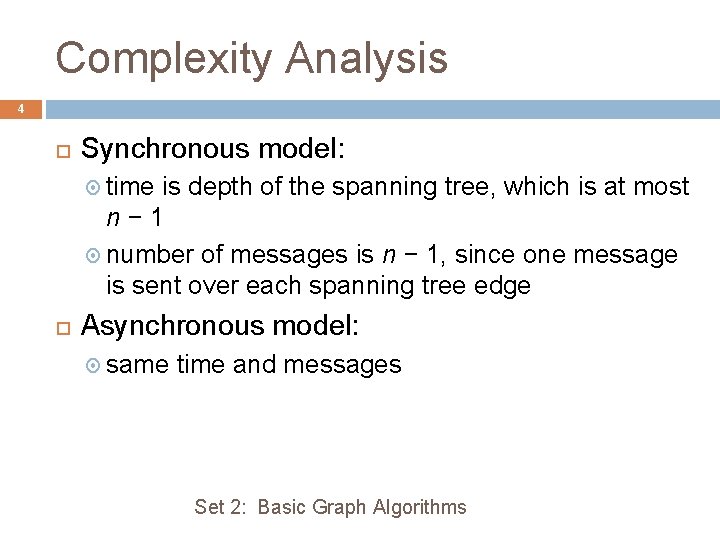 Complexity Analysis

4

Synchronous model:

time is depth of the spanning tree, which is at most $n - 1$

number of messages is $n - 1$, since one message is sent over each spanning tree edge

Asynchronous model:

same time and messages

Set 2: Basic Graph Algorithms